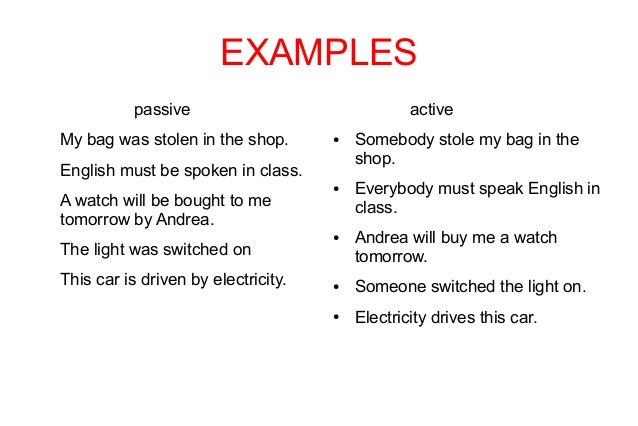 EXAMPLES

passive

My bag was stolen in the shop.

English must be spoken in class.

A watch will be bought to me tomorrow by Andrea.

The light was switched on

This car is driven by electricity.

active

• Somebody stole my bag in the shop.

• Everybody must speak English in class.

• Andrea will buy me a watch tomorrow.

• Someone switched the light on.

• Electricity drives this car.